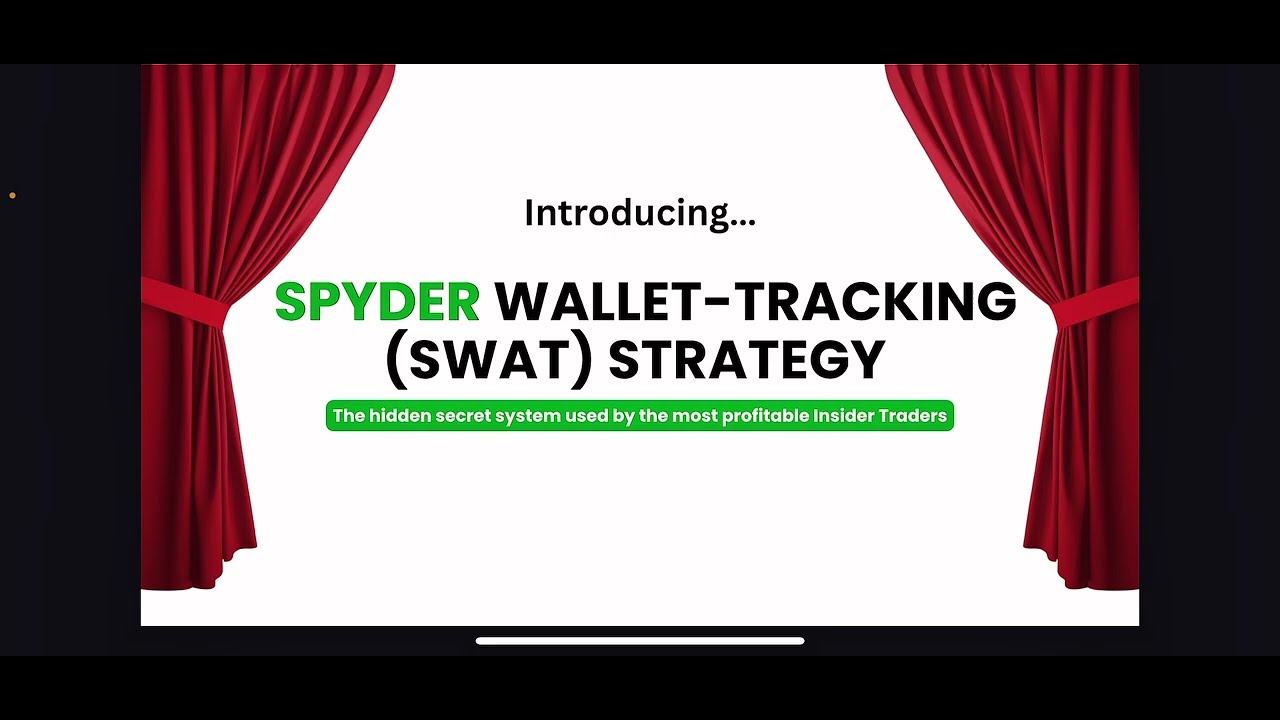 Introducing...

SPYDER WALLET-TRACKING (SWAT) STRATEGY

The hidden secret system used by the most profitable Insider Traders